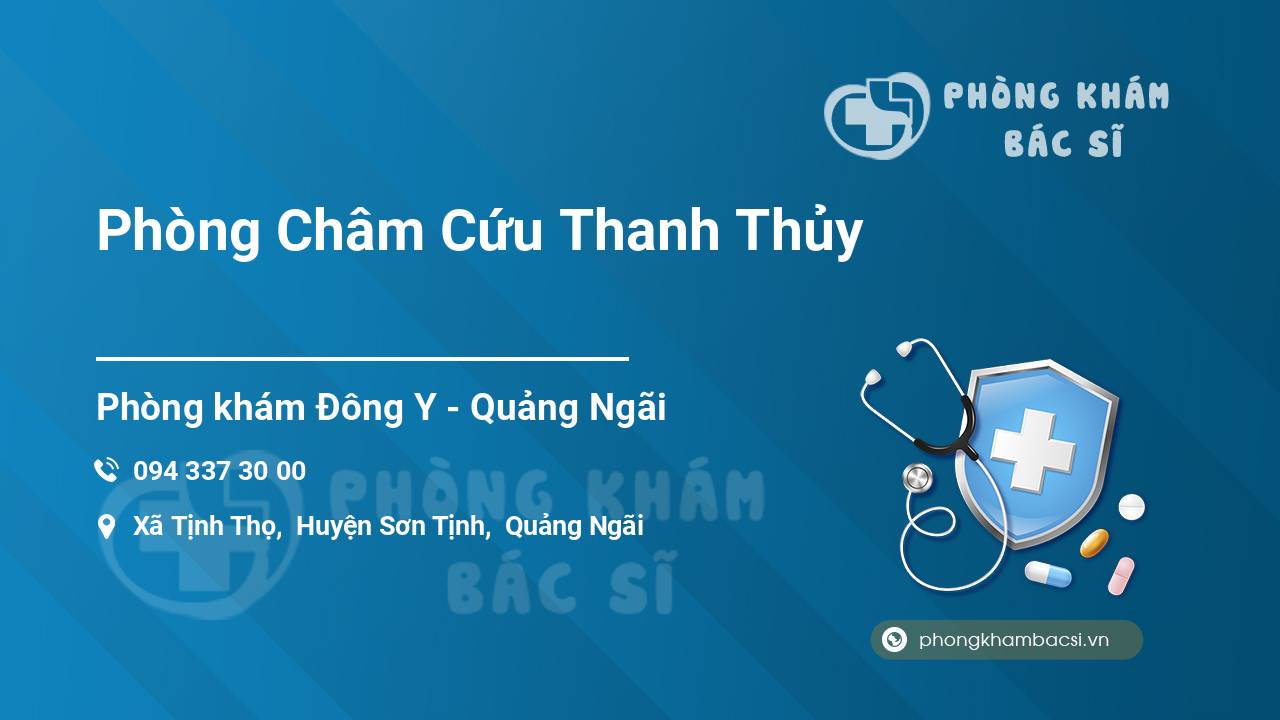 PHÒNG KHÁM BÁC SĨ

Phòng Châm Cứu Thanh Thủy

Phòng khám Đông Y - Quảng Ngãi

094 337 30 00

Xã Tịnh Thọ, Huyện Sơn Tịnh, Quảng Ngãi

PHÒNG KHÁM BÁC SĨ

phongkhambacsi.vn